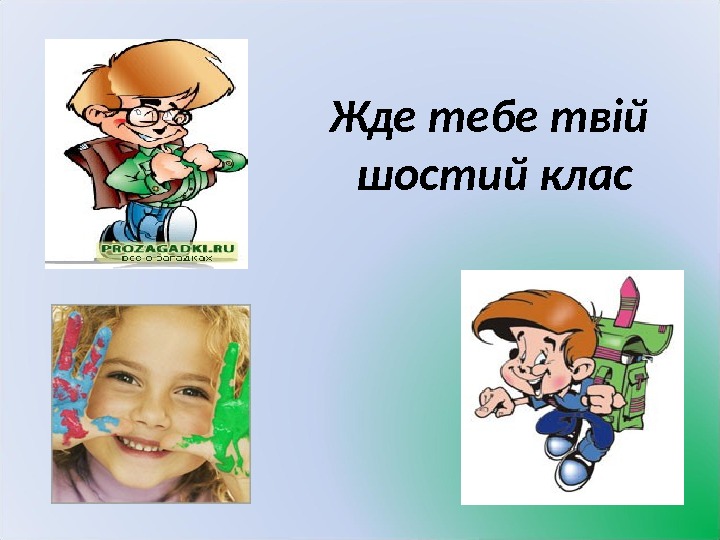 PROZAGADKI.RU
все о загадках

Жде тебе твій шостий клас